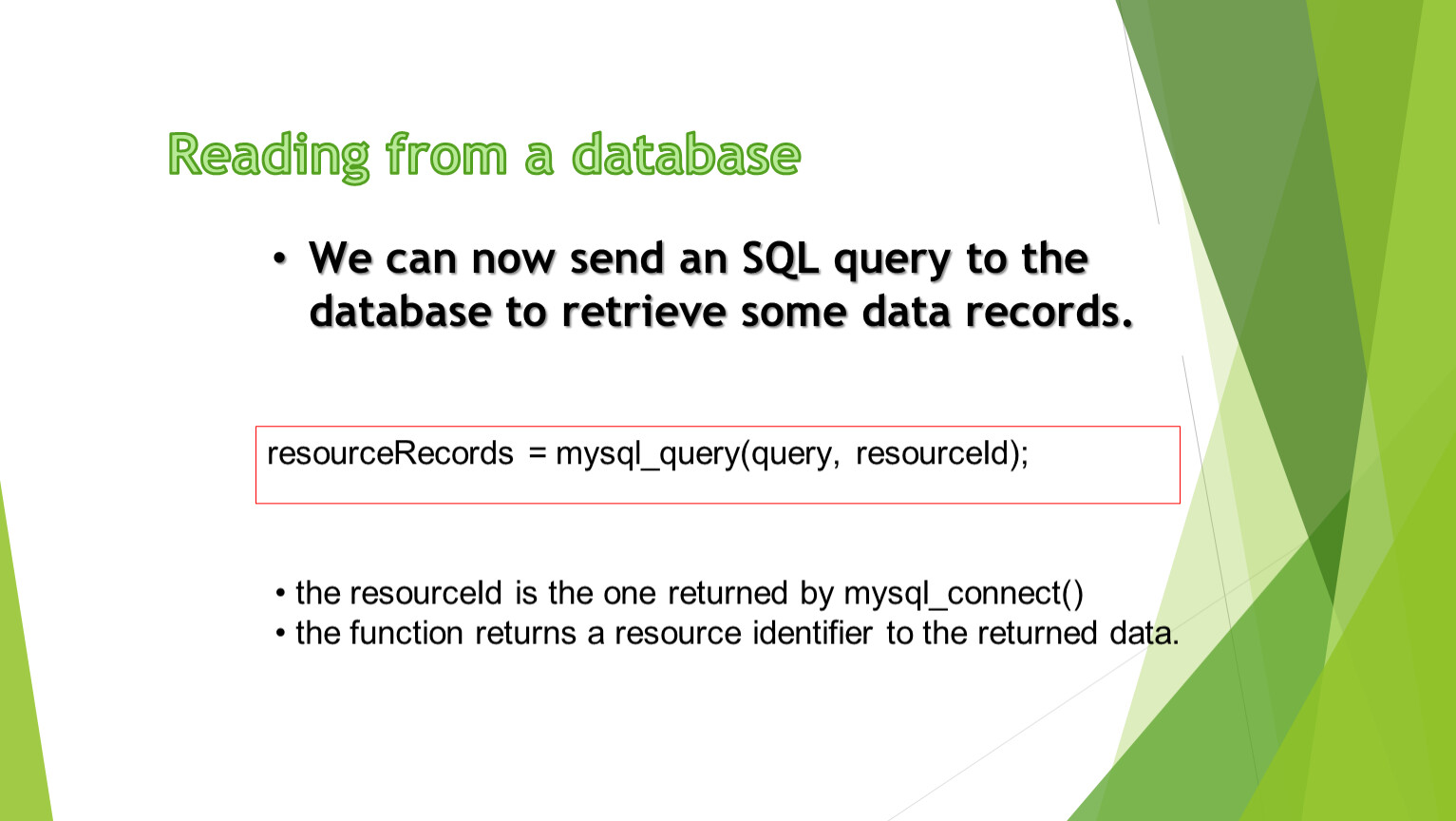 Reading from a database

• We can now send an SQL query to the database to retrieve some data records.

resourceRecords = mysql_query(query, resourceId);

• the resourceId is the one returned by mysql_connect()
• the function returns a resource identifier to the returned data.